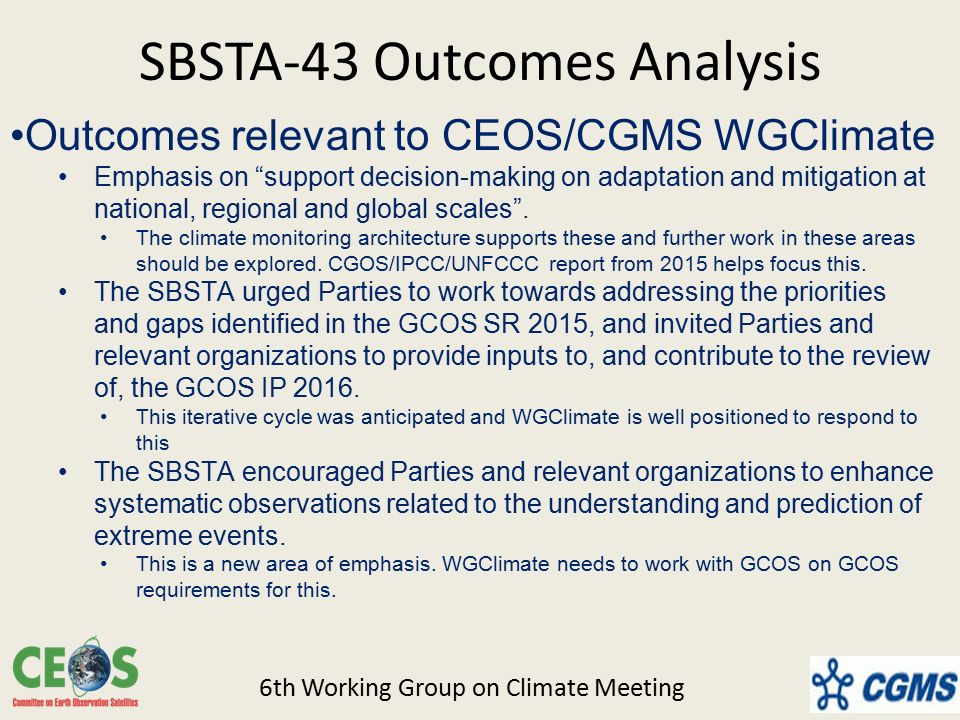 SBSTA-43 Outcomes Analysis

•Outcomes relevant to CEOS/CGMS WGClimate

• Emphasis on “support decision-making on adaptation and mitigation at national, regional and global scales”.

• The climate monitoring architecture supports these and further work in these areas should be explored. CGOS/IPCC/UNFCCC report from 2015 helps focus this.

• The SBSTA urged Parties to work towards addressing the priorities and gaps identified in the GCOS SR 2015, and invited Parties and relevant organizations to provide inputs to, and contribute to the review of, the GCOS IP 2016.

• This iterative cycle was anticipated and WGClimate is well positioned to respond to this

• The SBSTA encouraged Parties and relevant organizations to enhance systematic observations related to the understanding and prediction of extreme events.

• This is a new area of emphasis. WGClimate needs to work with GCOS on GCOS requirements for this.

CEOS
Committee on Earth Observation Satellites

6th Working Group on Climate Meeting

CGMS